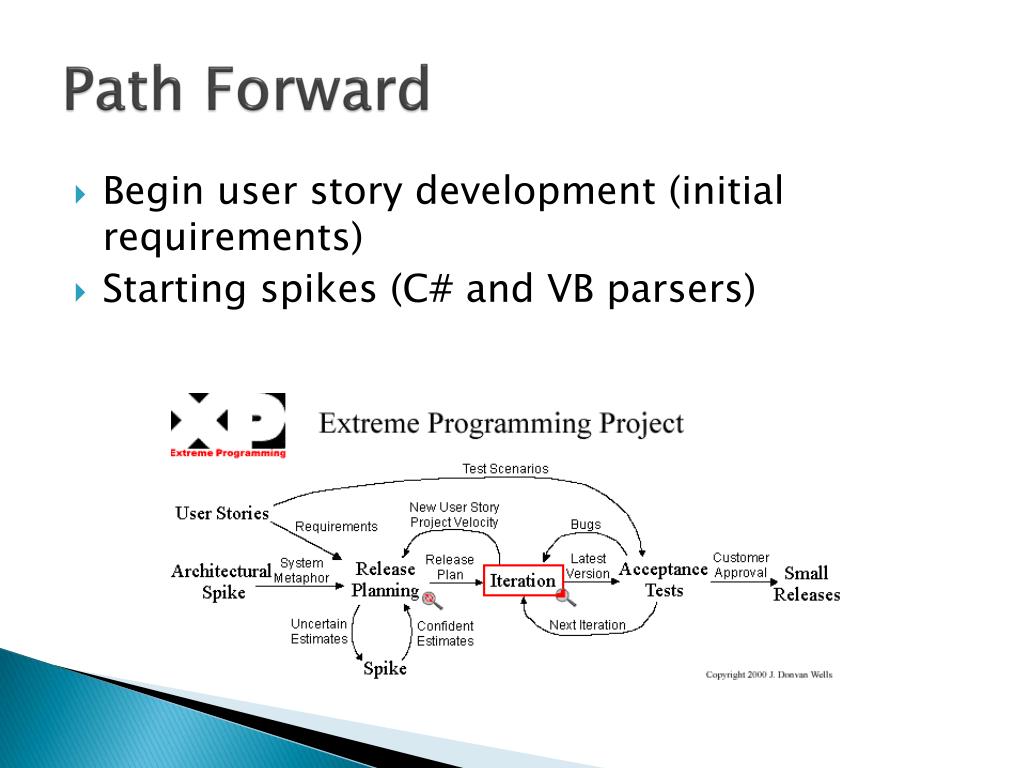 Path Forward

Begin user story development (initial requirements)

Starting spikes (C# and VB parsers)

XP
Extreme Programming

Extreme Programming Project

Test Scenarios

User Stories

Requirements

New User Story Project Velocity

Bugs

Architectural Spike

System Metaphor

Release Planning

Release Plan

Iteration

Latest Version

Acceptance Tests

Customer Approval

Small Releases

Uncertain Estimates

Confident Estimates

Next Iteration

Spike

Copyright 2000 J. Donvan Wells